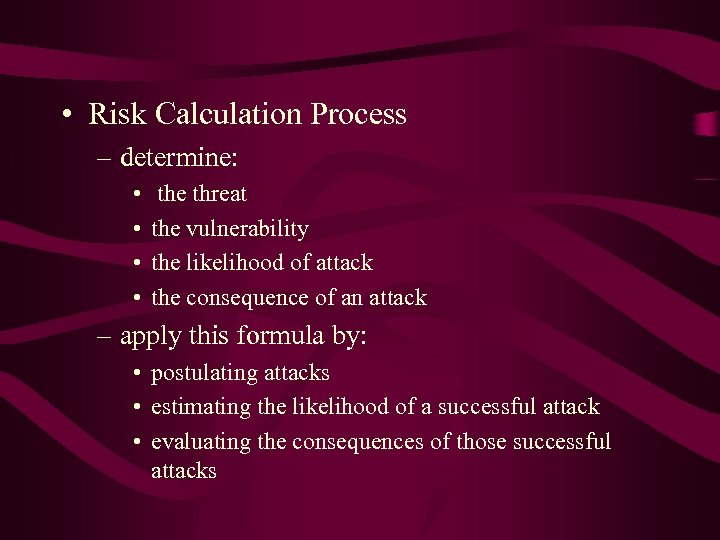 • Risk Calculation Process
– determine:
• the threat
• the vulnerability
• the likelihood of attack
• the consequence of an attack
– apply this formula by:
• postulating attacks
• estimating the likelihood of a successful attack
• evaluating the consequences of those successful attacks